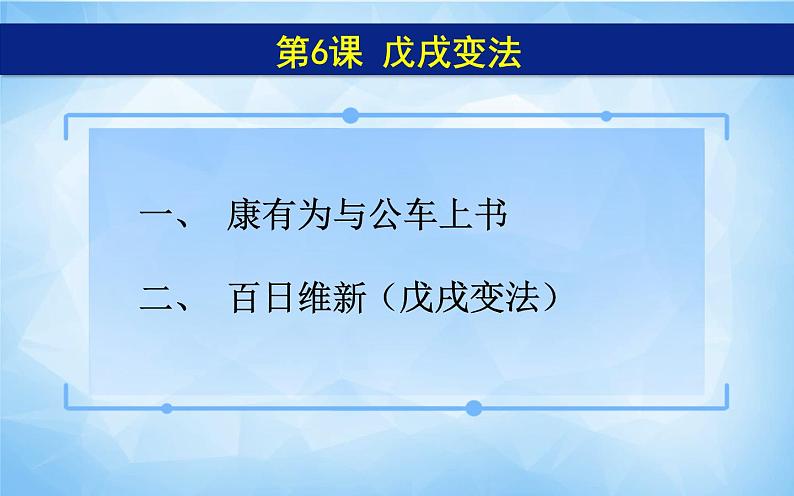 第6课　戊戌变法

一、　康有为与公车上书

二、　百日维新（戊戌变法）